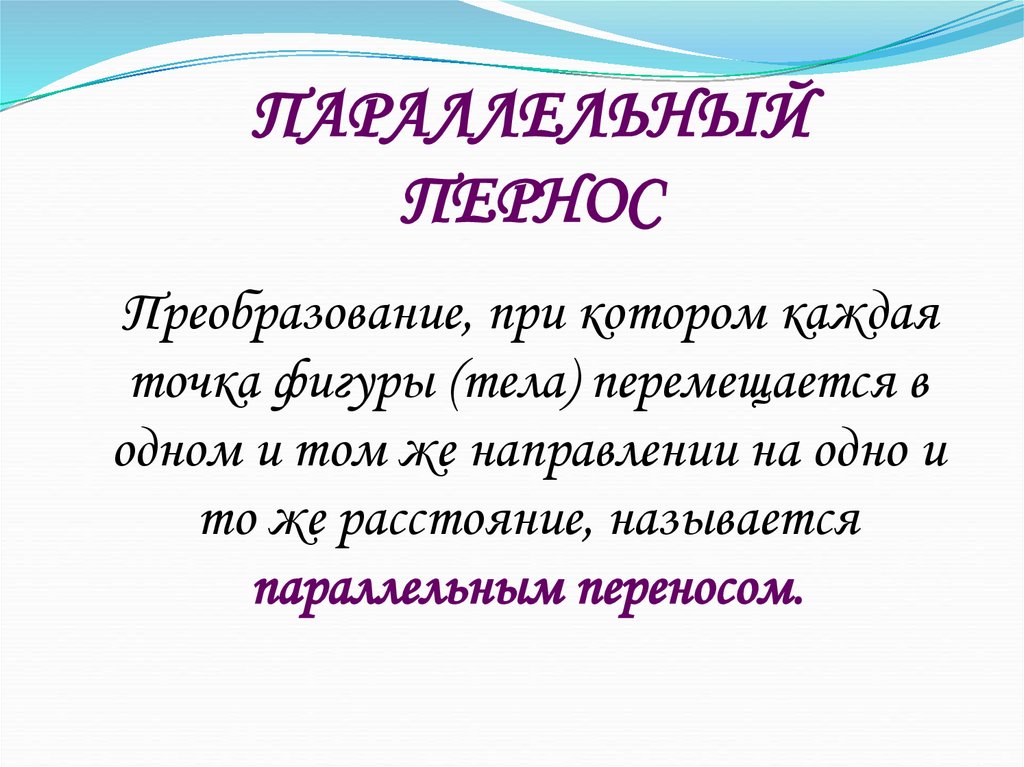 ПАРАЛЛЕЛЬНЫЙ ПЕРНОС

Преобразование, при котором каждая точка фигуры (тела) перемещается в одном и том же направлении на одно и то же расстояние, называется параллельным переносом.